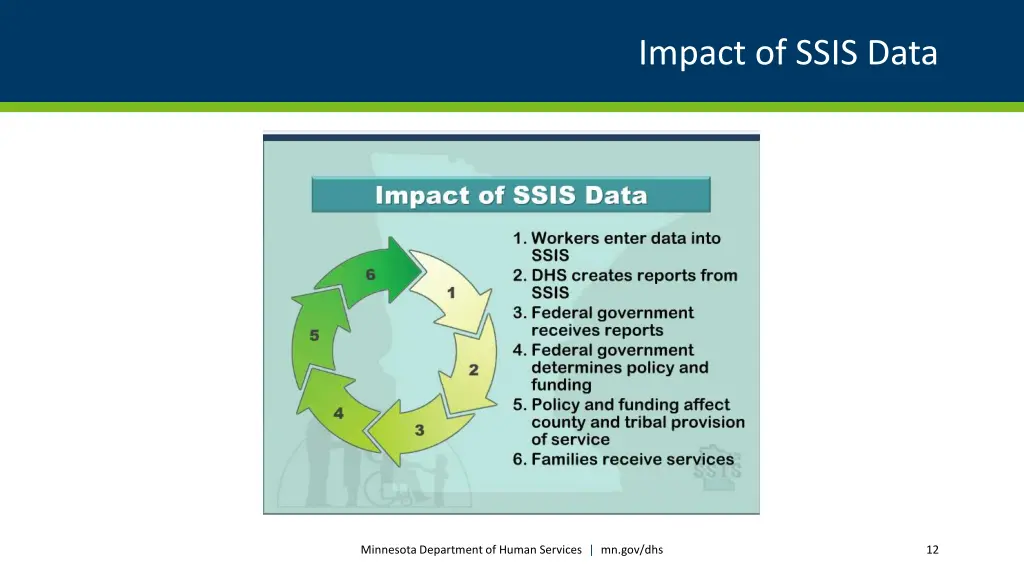 Impact of SSIS Data

Impact of SSIS Data

6
1
2
3
4
5

1. Workers enter data into SSIS
2. DHS creates reports from SSIS
3. Federal government receives reports
4. Federal government determines policy and funding
5. Policy and funding affect county and tribal provision of service
6. Families receive services

SSIS

Minnesota Department of Human Services | mn.gov/dhs

12